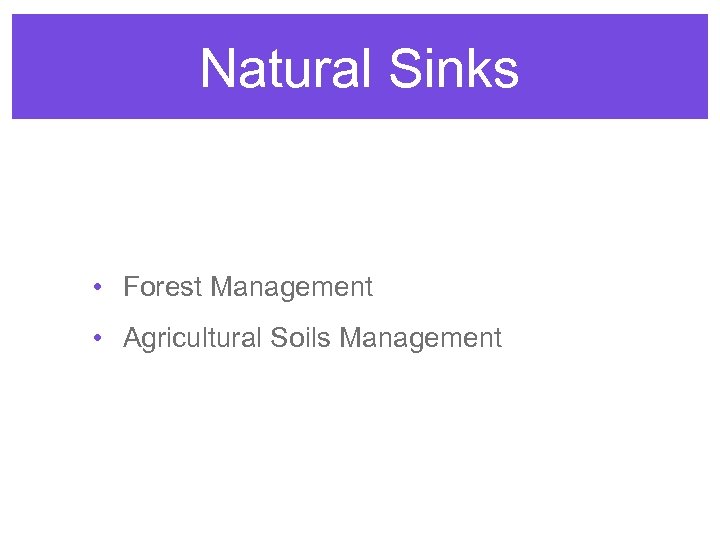 Natural Sinks

• Forest Management
• Agricultural Soils Management